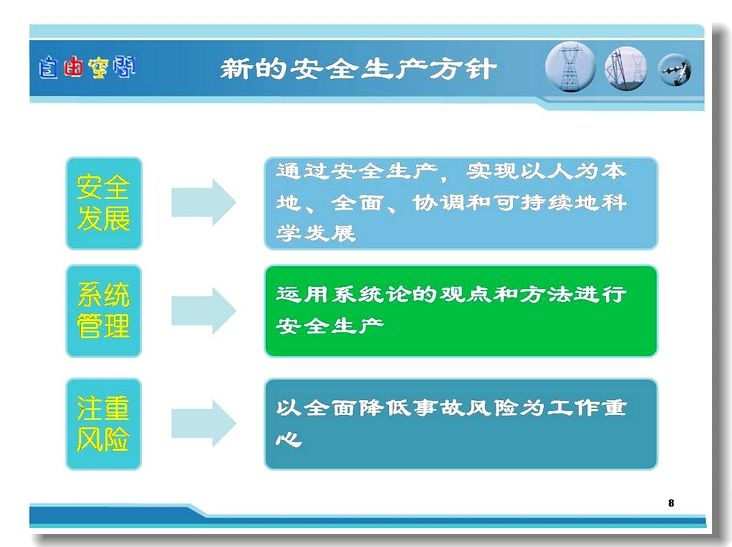 自由空间

新的安全生产方针

安全发展

通过安全生产，实现以人为本地、全面、协调和可持续地科学发展

系统管理

运用系统论的观点和方法进行安全生产

注重风险

以全面降低事故风险为工作重心

8